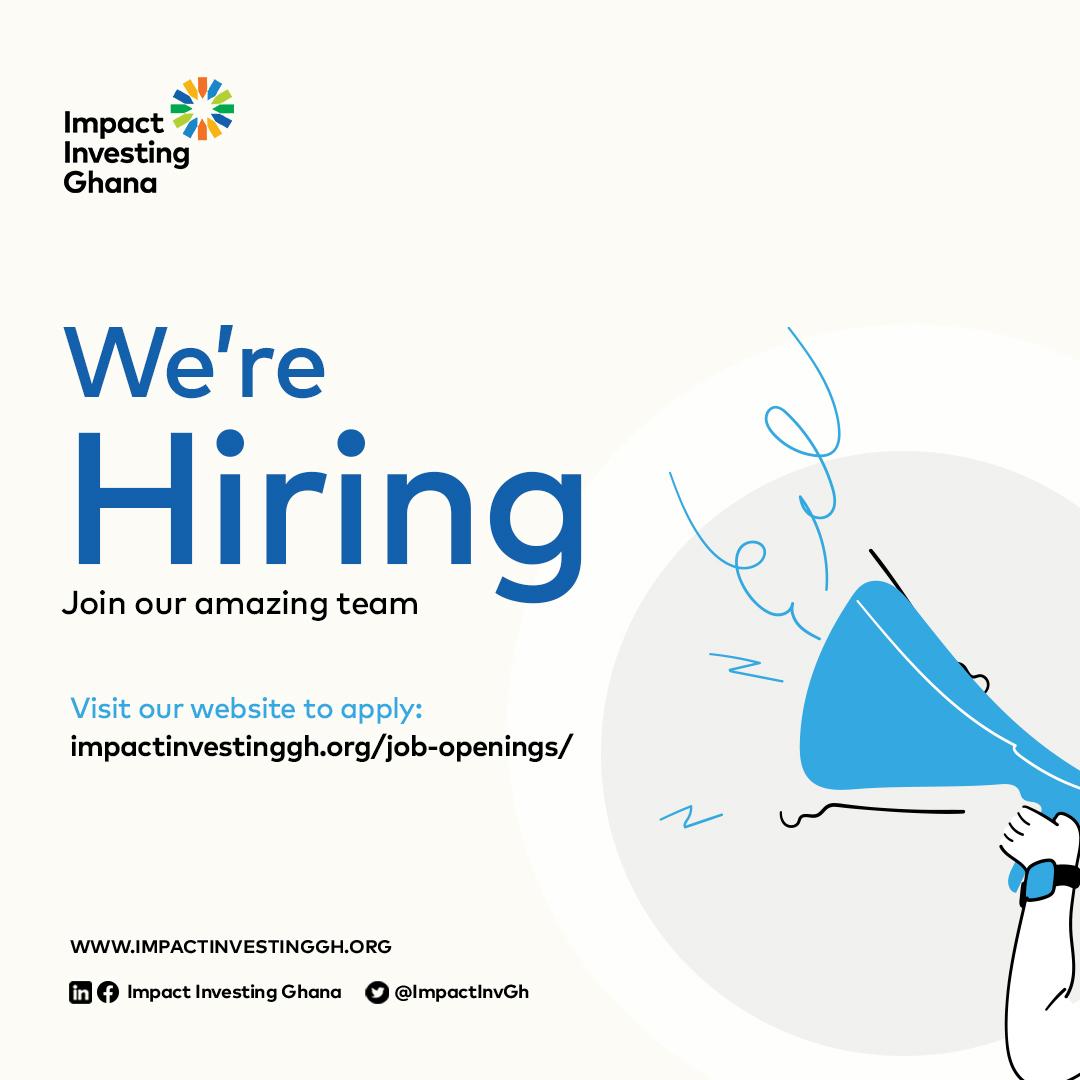 Impact Investing Ghana

We're Hiring

Join our amazing team

Visit our website to apply:
impactinvestinggh.org/job-openings/

WWW.IMPACTINVESTINGGH.ORG

Impact Investing Ghana @ImpactInvGh